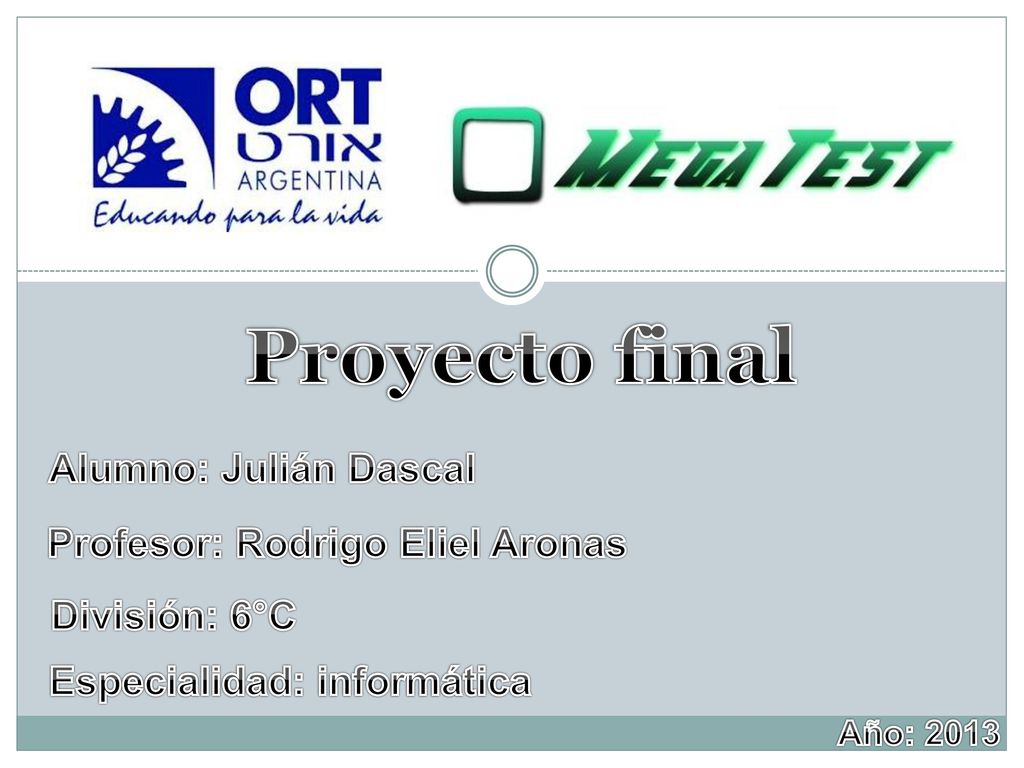 ORT
אורט
ARGENTINA
Educando para la vida

MEGA TEST

Proyecto final

Alumno: Julián Dascal

Profesor: Rodrigo Eliel Aronas

División: 6°C

Especialidad: informática

Año: 2013